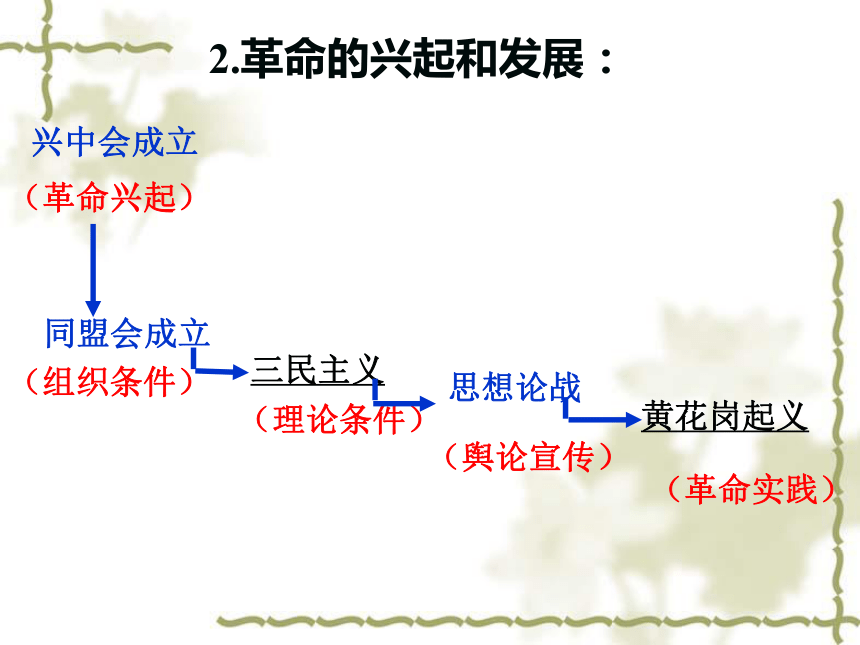 2.革命的兴起和发展：

兴中会成立
（革命兴起）

同盟会成立
（组织条件）

三民主义
（理论条件）

思想论战
（舆论宣传）

黄花岗起义
（革命实践）